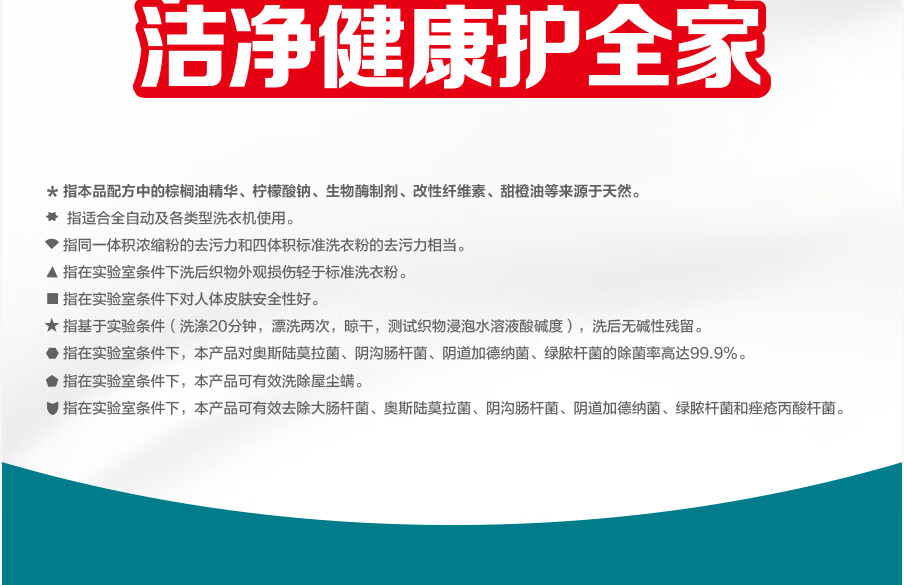 洁净健康护全家

* 指本品配方中的棕榈油精华、柠檬酸钠、生物酶制剂、改性纤维素、甜橙油等来源于天然。

指适合全自动及各类型洗衣机使用。

指同一体积浓缩粉的去污力和四体积标准洗衣粉的去污力相当。

▲ 指在实验室条件下洗后织物外观损伤轻于标准洗衣粉。

■ 指在实验室条件下对人体皮肤安全性好。

★ 指基于实验条件（洗涤20分钟，漂洗两次，晾干，测试织物浸泡水溶液酸碱度），洗后无碱性残留。

指在实验室条件下，本产品对奥斯陆莫拉菌、阴沟肠杆菌、阴道加德纳菌、绿脓杆菌的除菌率高达99.9%。

指在实验室条件下，本产品可有效洗除屋尘螨。

指在实验室条件下，本产品可有效去除大肠杆菌、奥斯陆莫拉菌、阴沟肠杆菌、阴道加德纳菌、绿脓杆菌和痤疮丙酸杆菌。